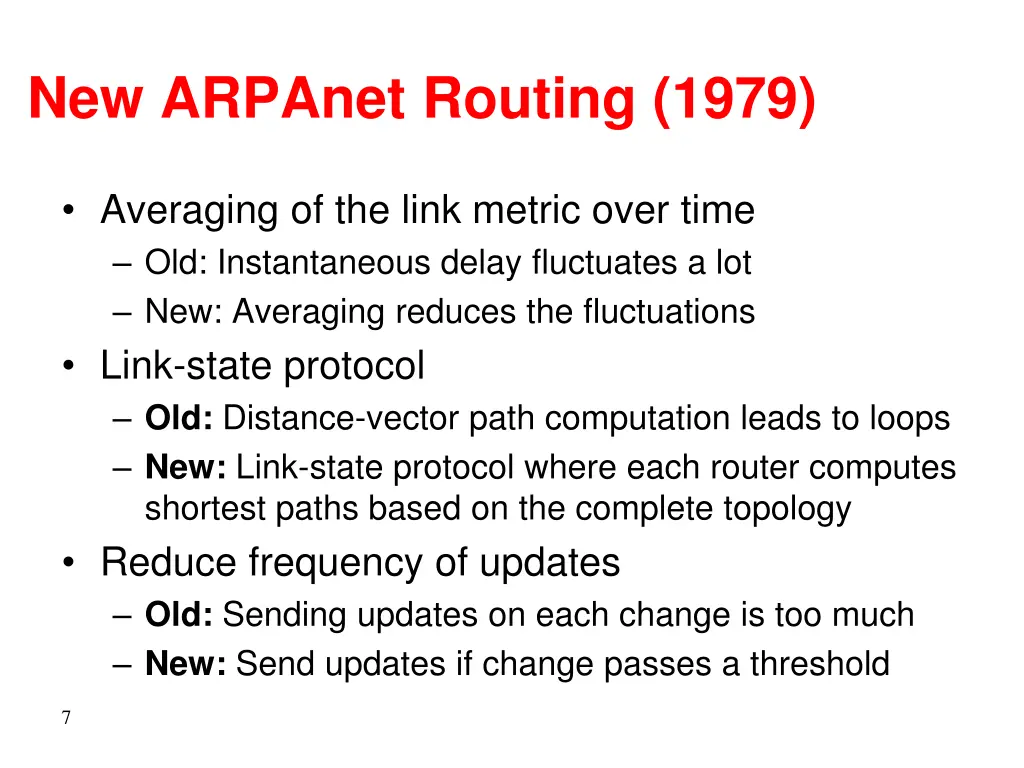 New ARPAnet Routing (1979)

• Averaging of the link metric over time
– Old: Instantaneous delay fluctuates a lot
– New: Averaging reduces the fluctuations
• Link-state protocol
– Old: Distance-vector path computation leads to loops
– New: Link-state protocol where each router computes shortest paths based on the complete topology
• Reduce frequency of updates
– Old: Sending updates on each change is too much
– New: Send updates if change passes a threshold

7